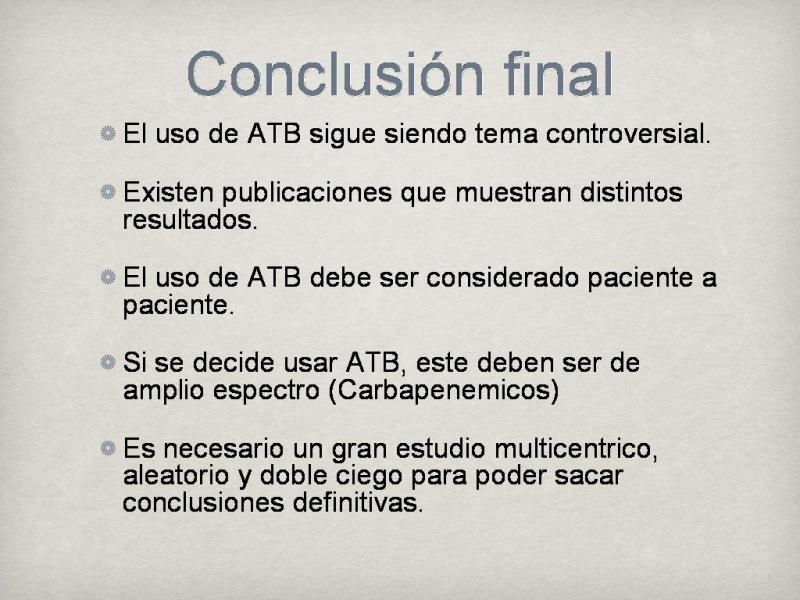 Conclusión final

El uso de ATB sigue siendo tema controversial.

Existen publicaciones que muestran distintos resultados.

El uso de ATB debe ser considerado paciente a paciente.

Si se decide usar ATB, este deben ser de amplio espectro (Carbapenemicos)

Es necesario un gran estudio multicentrico, aleatorio y doble ciego para poder sacar conclusiones definitivas.